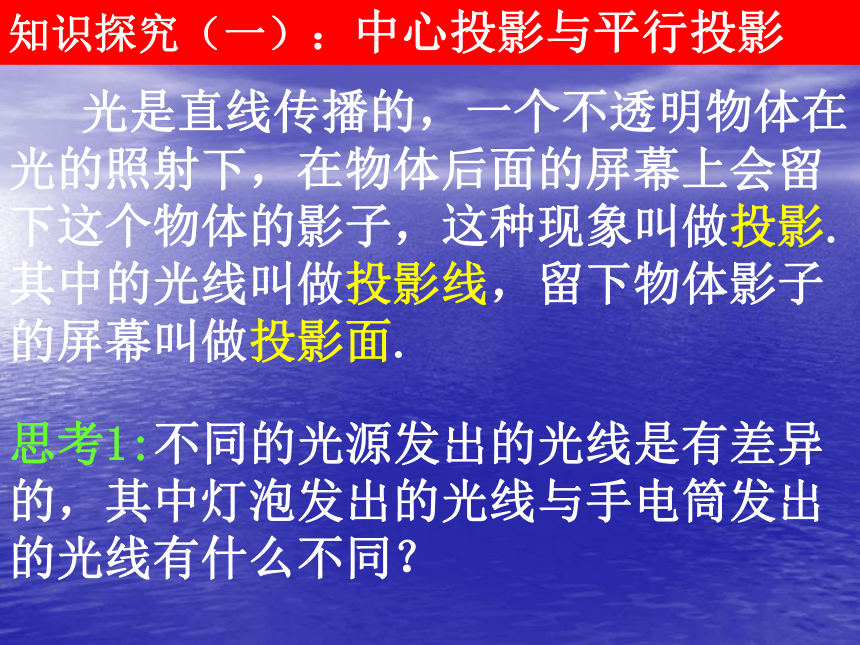 知识探究（一）：中心投影与平行投影

光是直线传播的，一个不透明物体在光的照射下，在物体后面的屏幕上会留下这个物体的影子，这种现象叫做投影. 其中的光线叫做投影线，留下物体影子的屏幕叫做投影面.

思考1:不同的光源发出的光线是有差异的，其中灯泡发出的光线与手电筒发出的光线有什么不同？